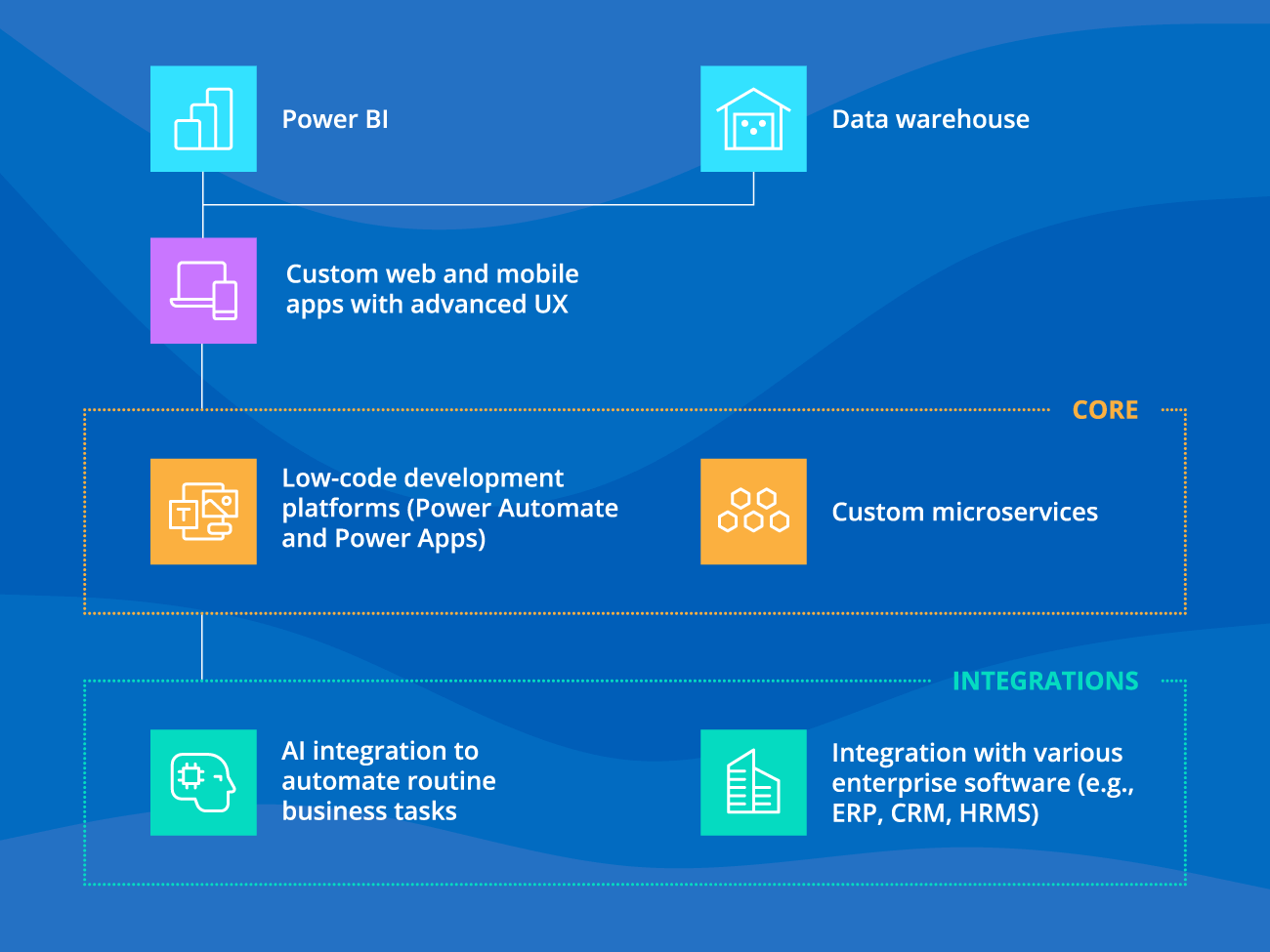 Power BI

Data warehouse

Custom web and mobile apps with advanced UX

CORE

Low-code development platforms (Power Automate and Power Apps)

Custom microservices

INTEGRATIONS

AI integration to automate routine business tasks

Integration with various enterprise software (e.g., ERP, CRM, HRMS)